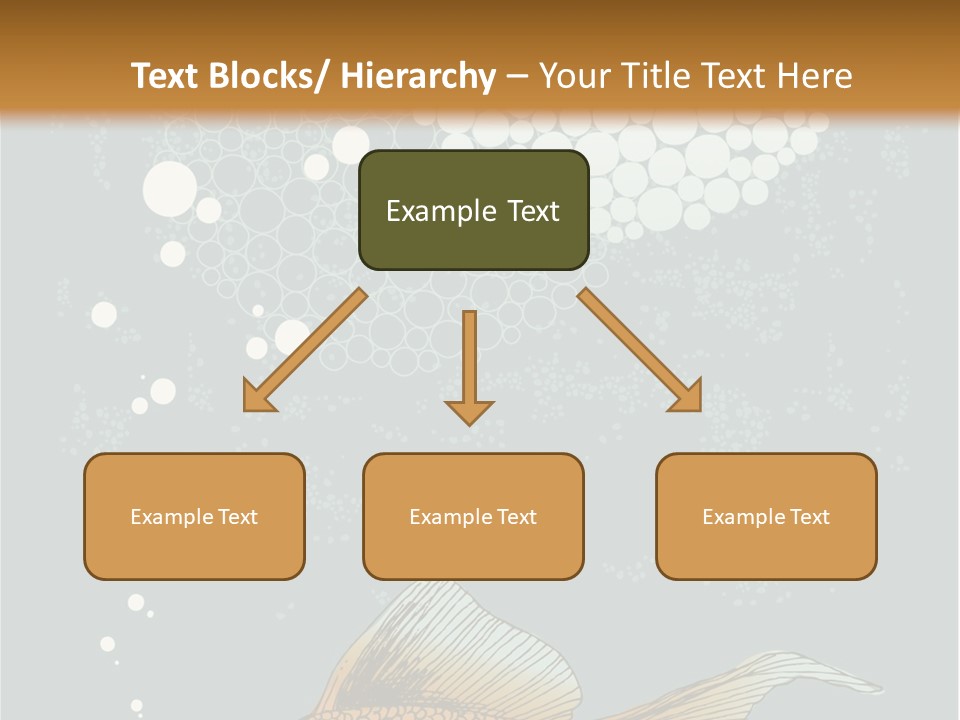 Text Blocks/ Hierarchy – Your Title Text Here

Example Text

Example Text

Example Text

Example Text